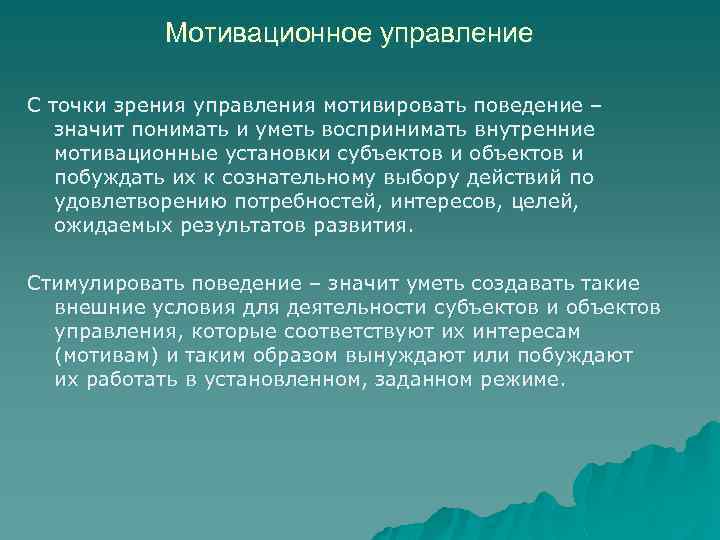 Мотивационное управление

С точки зрения управления мотивировать поведение – значит понимать и уметь воспринимать внутренние мотивационные установки субъектов и объектов и побуждать их к сознательному выбору действий по удовлетворению потребностей, интересов, целей, ожидаемых результатов развития.

Стимулировать поведение – значит уметь создавать такие внешние условия для деятельности субъектов и объектов управления, которые соответствуют их интересам (мотивам) и таким образом вынуждают или побуждают их работать в установленном, заданном режиме.